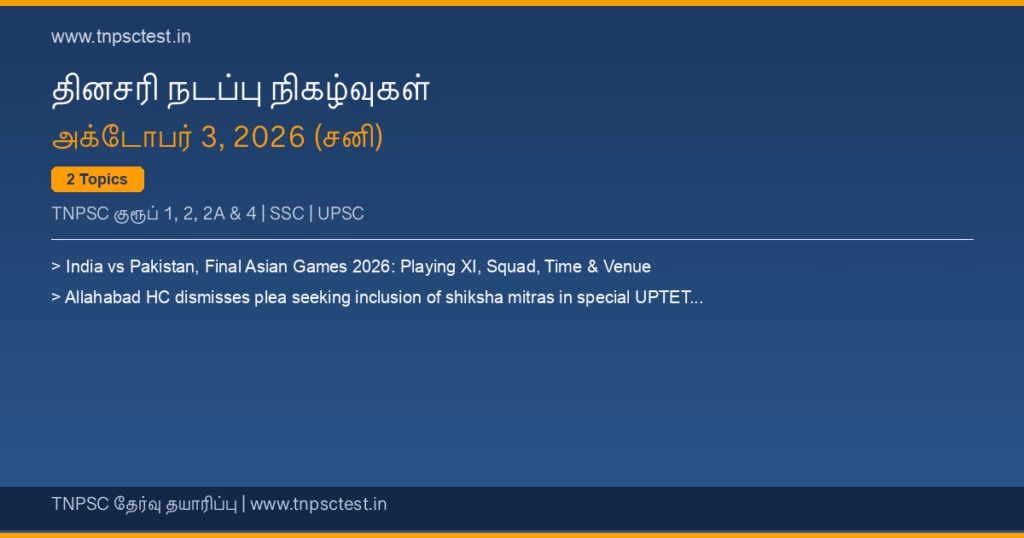 www.tnpsctest.in

தினசரி நடப்பு நிகழ்வுகள்

அக்டோபர் 3, 2026 (சனி)

2 Topics

TNPSC குரூப் 1, 2, 2A & 4 | SSC | UPSC

> India vs Pakistan, Final Asian Games 2026: Playing XI, Squad, Time & Venue

> Allahabad HC dismisses plea seeking inclusion of shiksha mitras in special UPTET...

TNPSC தேர்வு தயாரிப்பு | www.tnpsctest.in